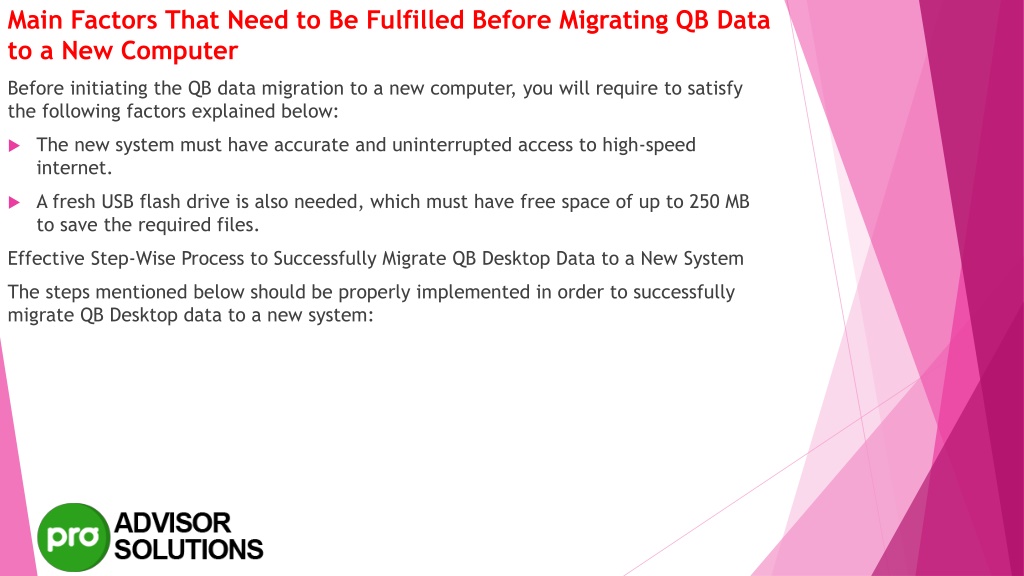 Main Factors That Need to Be Fulfilled Before Migrating QB Data to a New Computer

Before initiating the QB data migration to a new computer, you will require to satisfy the following factors explained below:

The new system must have accurate and uninterrupted access to high-speed internet.

A fresh USB flash drive is also needed, which must have free space of up to 250 MB to save the required files.

Effective Step-Wise Process to Successfully Migrate QB Desktop Data to a New System

The steps mentioned below should be properly implemented in order to successfully migrate QB Desktop data to a new system:

pro ADVISOR SOLUTIONS